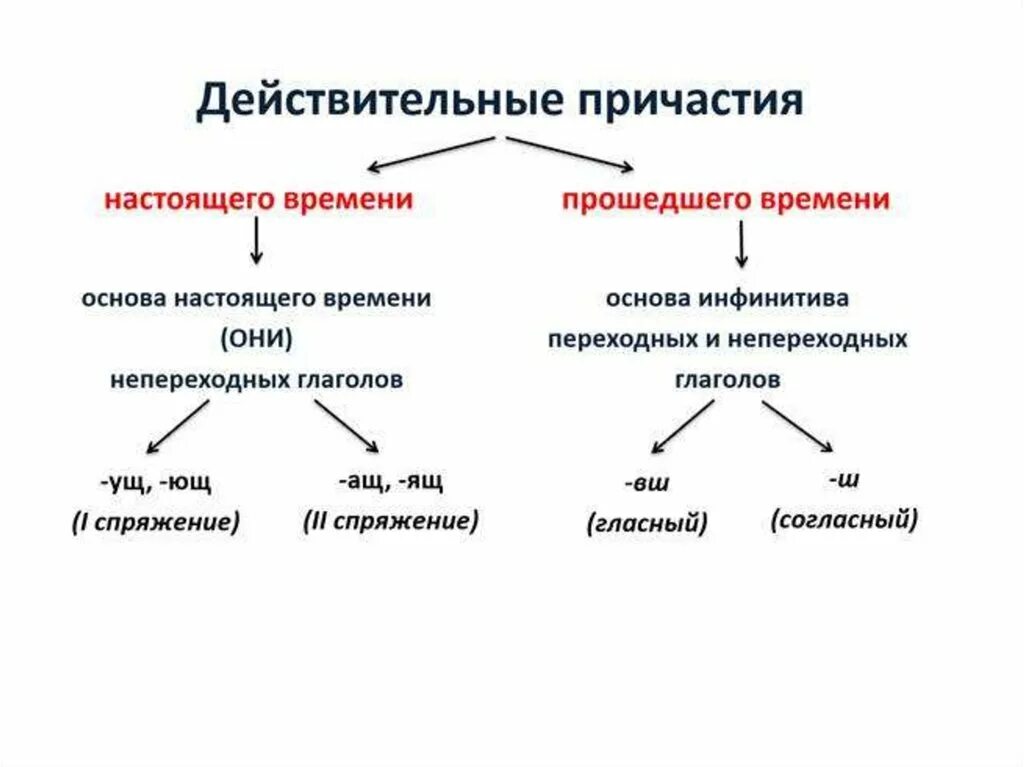 Действительные причастия

настоящего времени

основа настоящего времени (ОНИ) непереходных глаголов

-ущ, -ющ
(I спряжение)

-ащ, -ящ
(II спряжение)

прошедшего времени

основа инфинитива переходных и непереходных глаголов

-вш
(гласный)

-ш
(согласный)